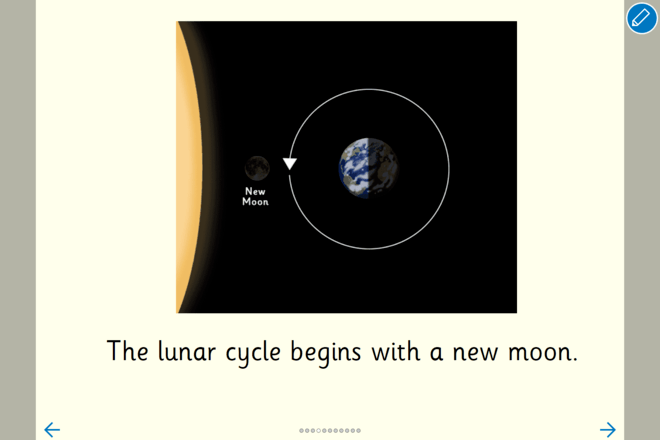 New Moon

The lunar cycle begins with a new moon.